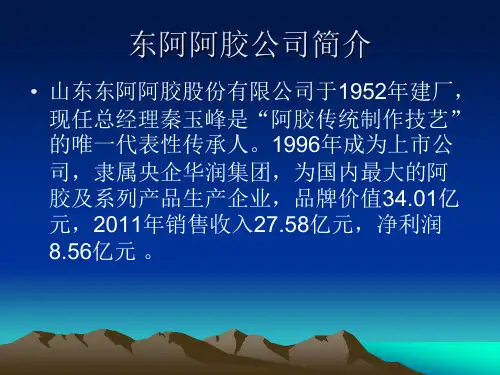 东阿阿胶公司简介

• 山东东阿阿胶股份有限公司于1952年建厂，现任总经理秦玉峰是“阿胶传统制作技艺”的唯一代表性传承人。1996年成为上市公司，隶属央企华润集团，为国内最大的阿胶及系列产品生产企业，品牌价值34.01亿元，2011年销售收入27.58亿元，净利润8.56亿元 。